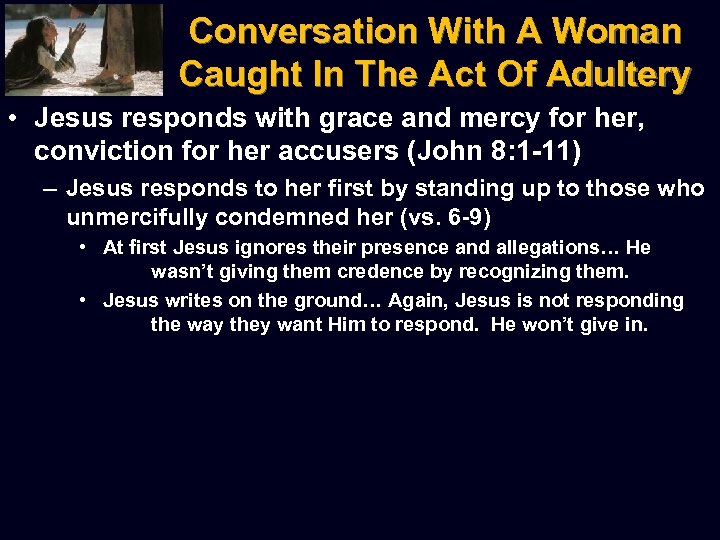 Conversation With A Woman Caught In The Act Of Adultery

• Jesus responds with grace and mercy for her, conviction for her accusers (John 8:1-11)

– Jesus responds to her first by standing up to those who unmercifully condemned her (vs. 6-9)

• At first Jesus ignores their presence and allegations… He wasn't giving them credence by recognizing them.

• Jesus writes on the ground… Again, Jesus is not responding the way they want Him to respond. He won't give in.